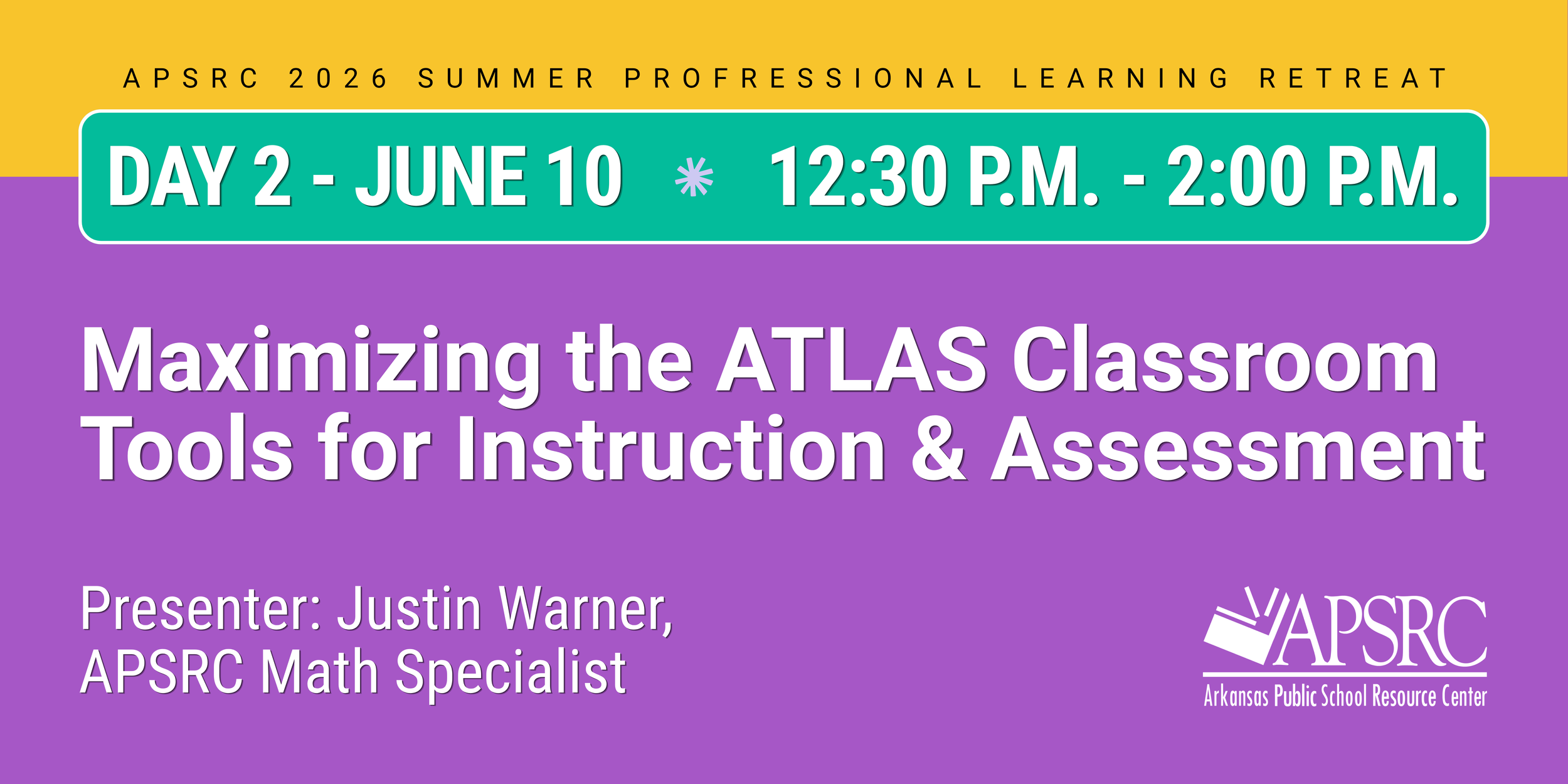 APSRC 2026 SUMMER PROFRESSIONAL LEARNING RETREAT

DAY 2 - JUNE 10 * 12:30 P.M. - 2:00 P.M.

Maximizing the ATLAS Classroom Tools for Instruction & Assessment

Presenter: Justin Warner, APSRC Math Specialist

APSRC
Arkansas Public School Resource Center